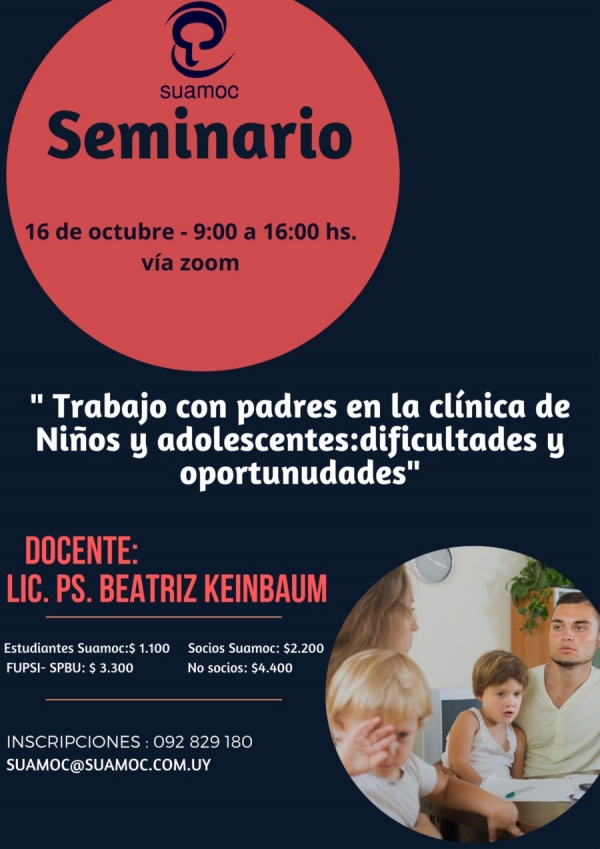 suamoc

Seminario

16 de octubre - 9:00 a 16:00 hs.
vía zoom

" Trabajo con padres en la clínica de Niños y adolescentes:dificultades y oportunudades"

DOCENTE:
LIC. PS. BEATRIZ KEINBAUM

Estudiantes Suamoc:$ 1.100
FUPSI- SPBU: $ 3.300

Socios Suamoc: $2.200
No socios: $4.400

INSCRIPCIONES : 092 829 180
SUAMOC@SUAMOC.COM.UY